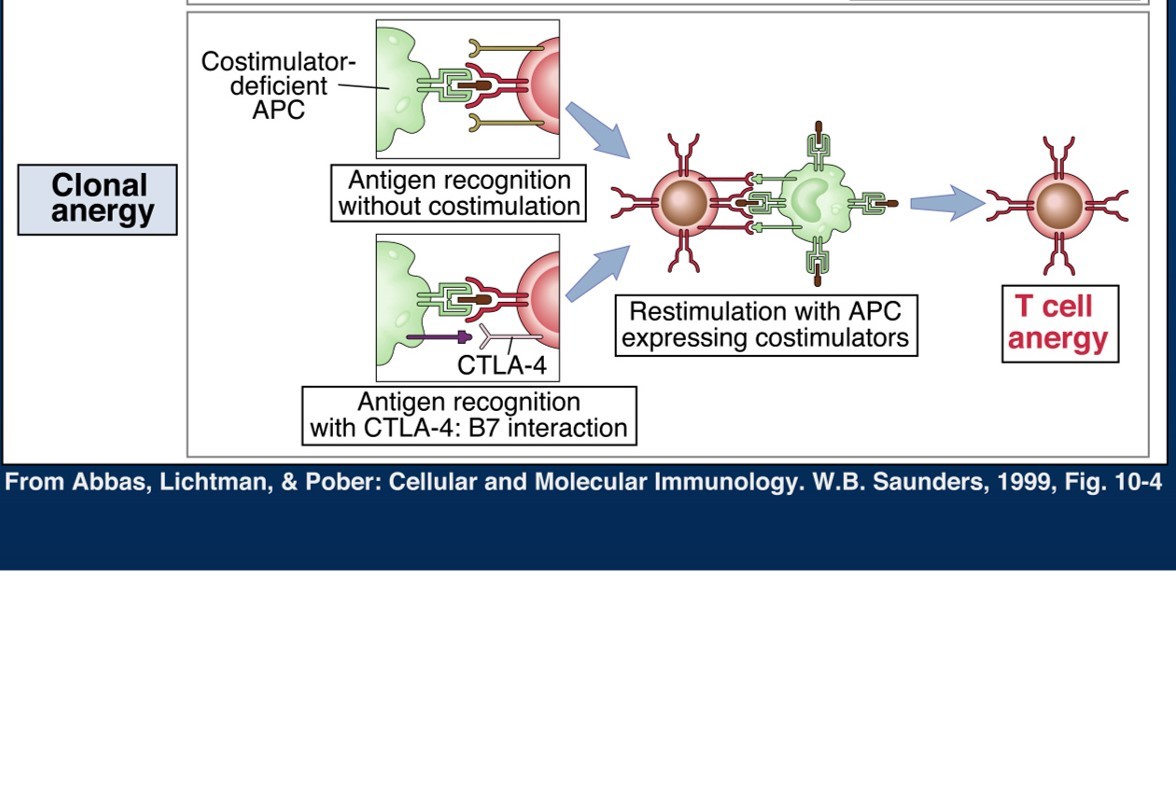 Clonal anergy

Costimulator-deficient APC

Antigen recognition without costimulation

CTLA-4

Antigen recognition with CTLA-4: B7 interaction

Restimulation with APC expressing costimulators

T cell anergy

From Abbas, Lichtman, & Pober: Cellular and Molecular Immunology. W.B. Saunders, 1999, Fig. 10-4